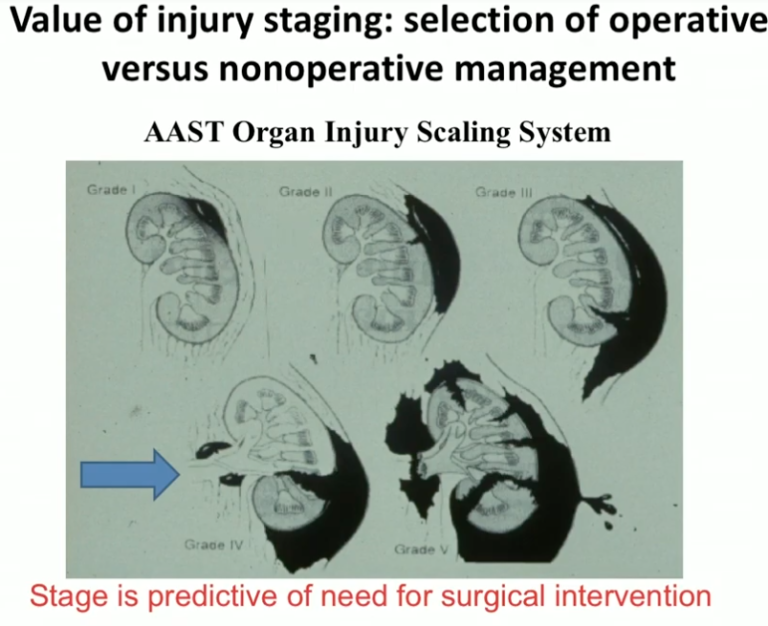 Value of injury staging: selection of operative versus nonoperative management

AAST Organ Injury Scaling System

Grade I

Grade II

Grade III

Grade IV

Grade V

Stage is predictive of need for surgical intervention